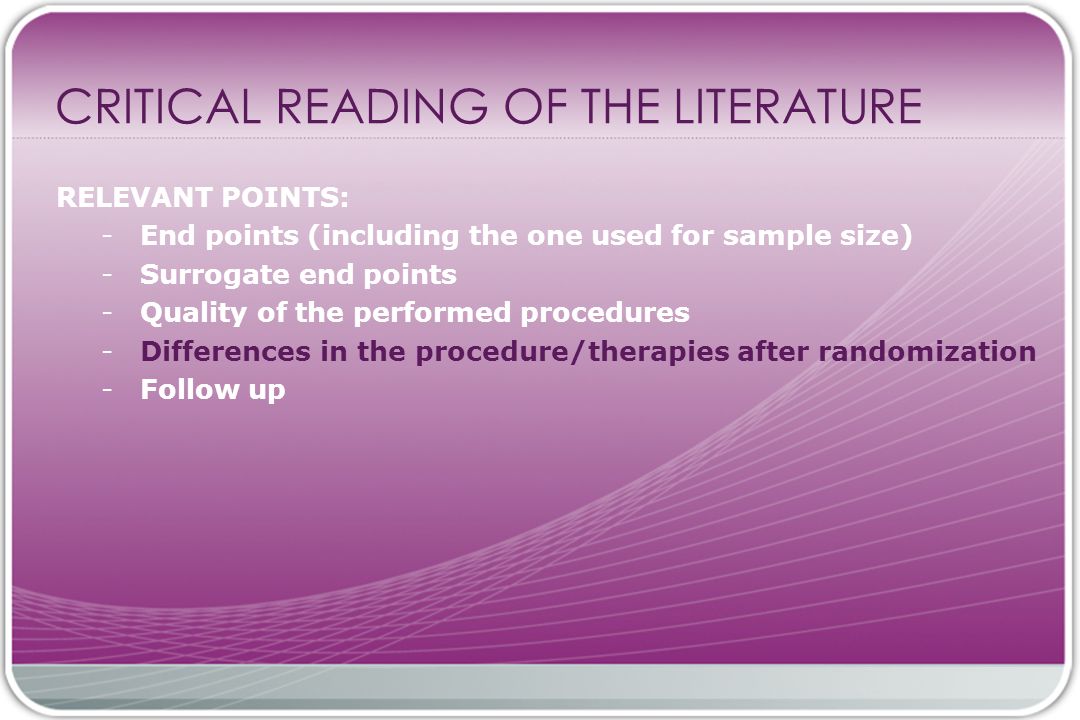 CRITICAL READING OF THE LITERATURE

RELEVANT POINTS:

- End points (including the one used for sample size)
- Surrogate end points
- Quality of the performed procedures
- Differences in the procedure/therapies after randomization
- Follow up